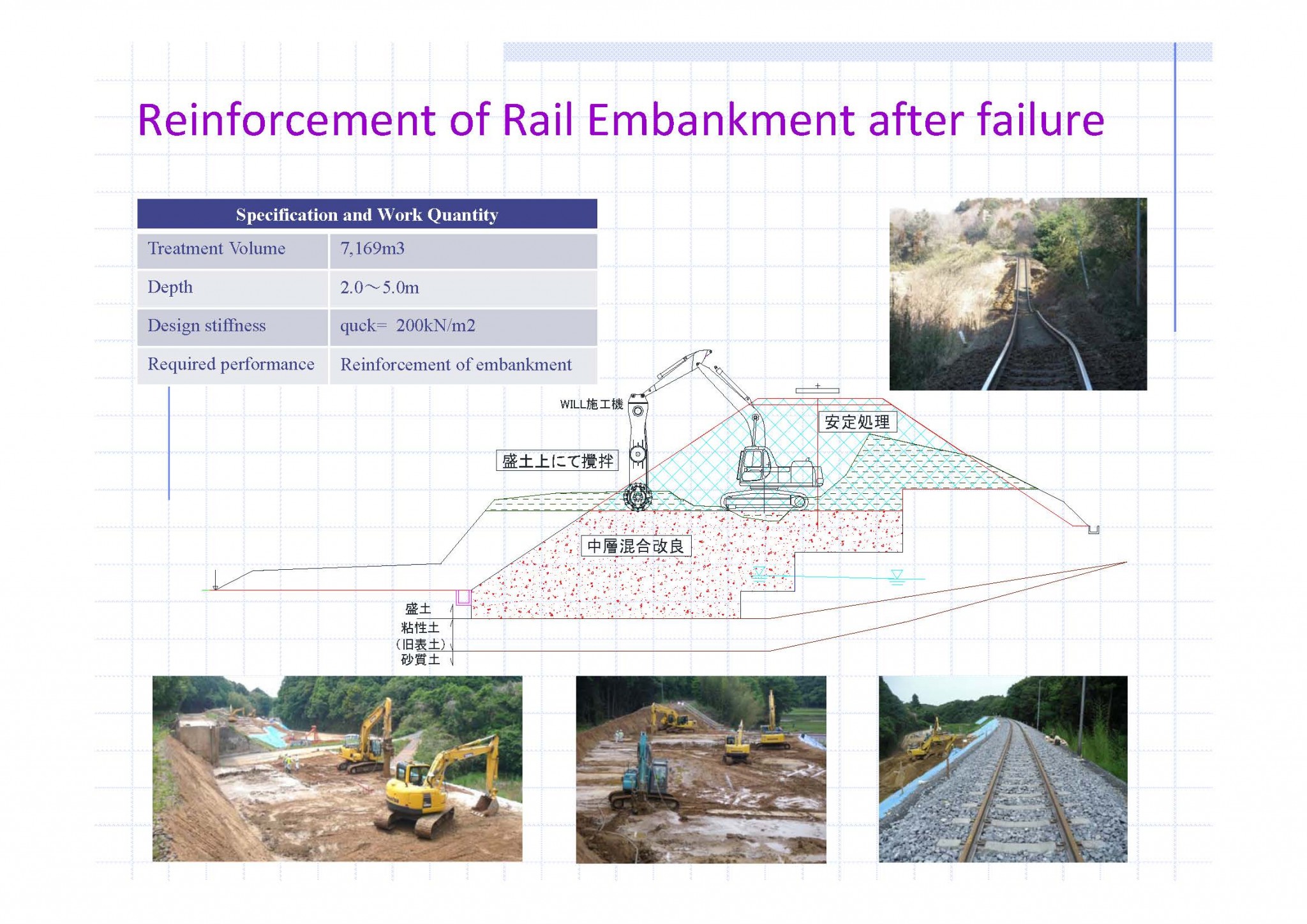 Reinforcement of Rail Embankment after failure

| Specification and Work Quantity | |
|---|---|
| Treatment Volume | 7,169m3 |
| Depth | 2.0～5.0m |
| Design stiffness | quck= 200kN/m2 |
| Required performance | Reinforcement of embankment |

WILL施工機

安定処理

盛土上にて攪拌

中層混合改良

盛土
粘性土
（旧表土）
砂質土